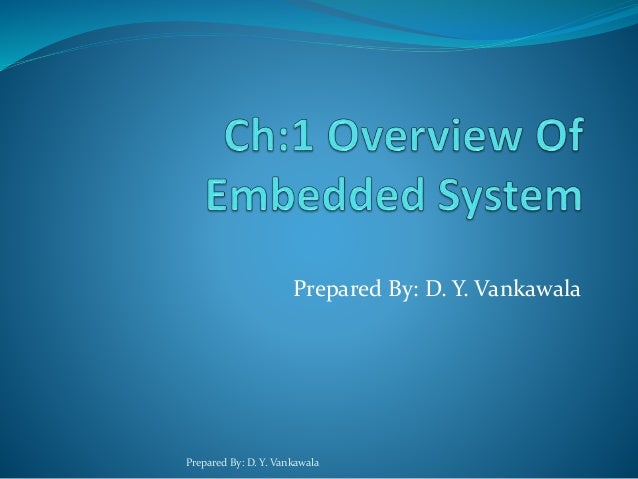 Ch:1 Overview Of Embedded System

Prepared By: D. Y. Vankawala

Prepared By: D. Y. Vankawala